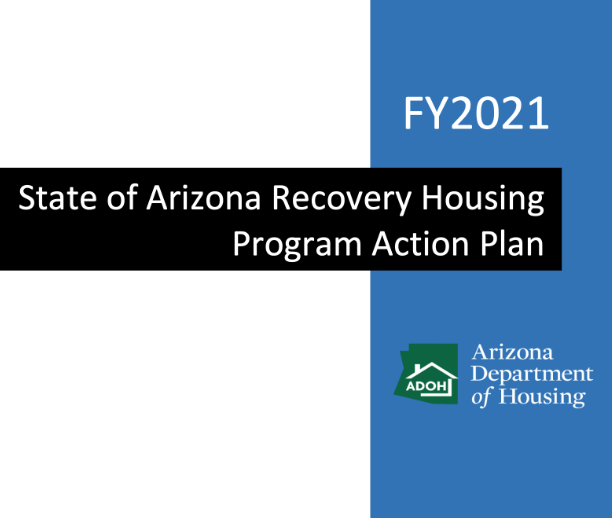 FY2021

State of Arizona Recovery Housing Program Action Plan

ADOH

Arizona Department of Housing